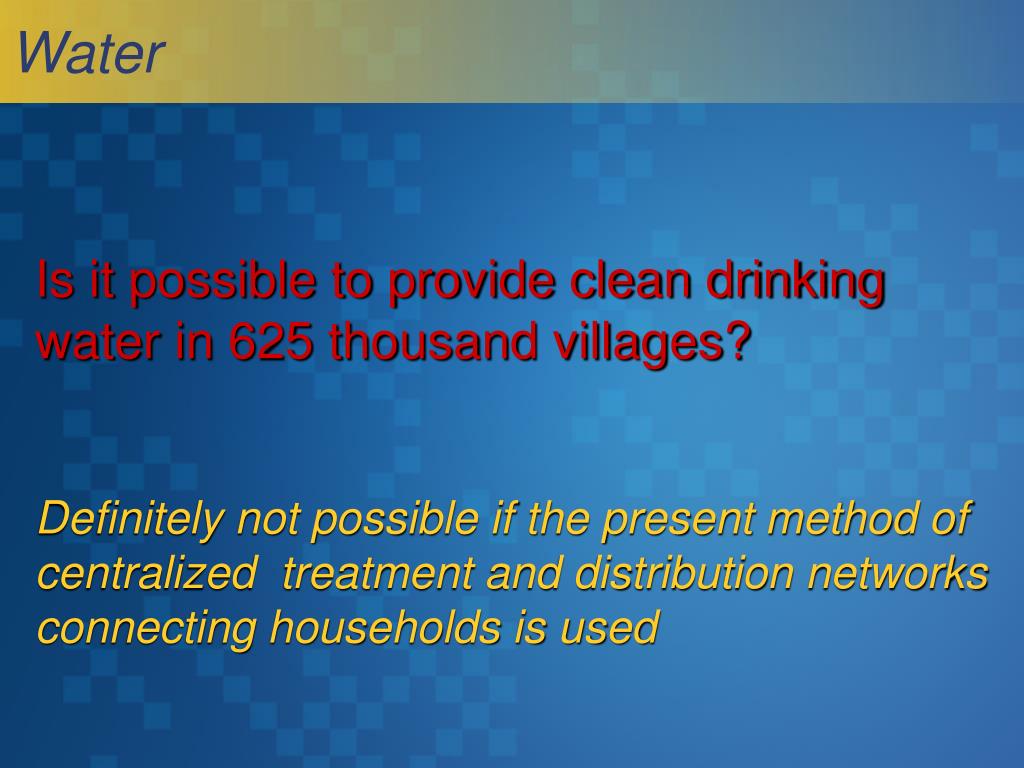 Water

Is it possible to provide clean drinking water in 625 thousand villages?

Definitely not possible if the present method of centralized treatment and distribution networks connecting households is used